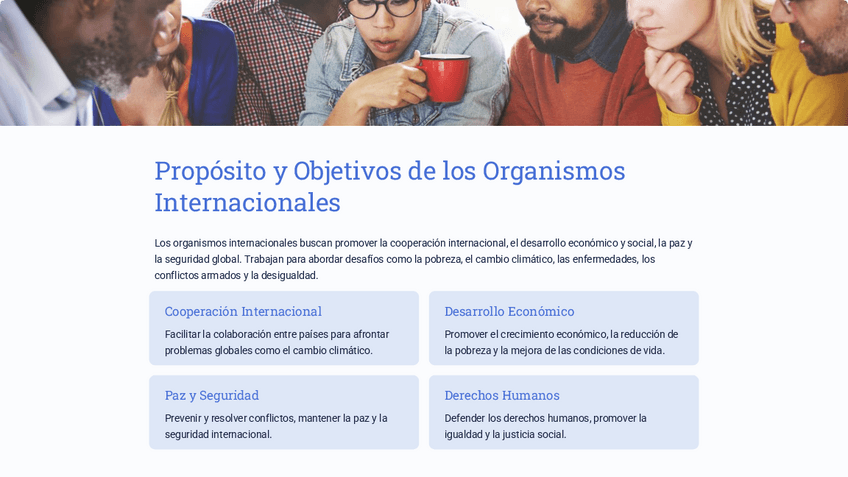 Propósito y Objetivos de los Organismos Internacionales

Los organismos internacionales buscan promover la cooperación internacional, el desarrollo económico y social, la paz y la seguridad global. Trabajan para abordar desafíos como la pobreza, el cambio climático, las enfermedades, los conflictos armados y la desigualdad.

Cooperación Internacional

Facilitar la colaboración entre países para afrontar problemas globales como el cambio climático.

Desarrollo Económico

Promover el crecimiento económico, la reducción de la pobreza y la mejora de las condiciones de vida.

Paz y Seguridad

Prevenir y resolver conflictos, mantener la paz y la seguridad internacional.

Derechos Humanos

Defender los derechos humanos, promover la igualdad y la justicia social.